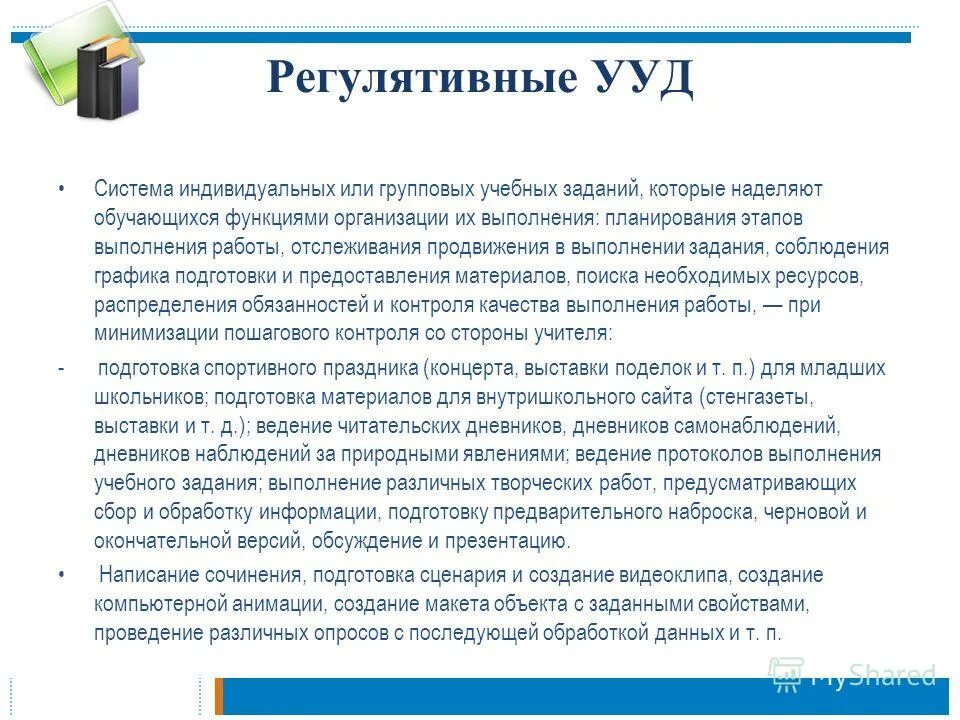 Регулятивные УУД

• Система индивидуальных или групповых учебных заданий, которые наделяют обучающихся функциями организации их выполнения: планирования этапов выполнения работы, отслеживания продвижения в выполнении задания, соблюдения графика подготовки и предоставления материалов, поиска необходимых ресурсов, распределения обязанностей и контроля качества выполнения работы, — при минимизации пошагового контроля со стороны учителя:

- подготовка спортивного праздника (концерта, выставки поделок и т. п.) для младших школьников; подготовка материалов для внутришкольного сайта (стенгазеты, выставки и т. д.); ведение читательских дневников, дневников самонаблюдений, дневников наблюдений за природными явлениями; ведение протоколов выполнения учебного задания; выполнение различных творческих работ, предусматривающих сбор и обработку информации, подготовку предварительного наброска, черновой и окончательной версий, обсуждение и презентацию.

• Написание сочинения, подготовка сценария и создание видеоклипа, создание компьютерной анимации, создание макета объекта с заданными свойствами, проведение различных опросов с последующей обработкой данных и т. п.

MyShared